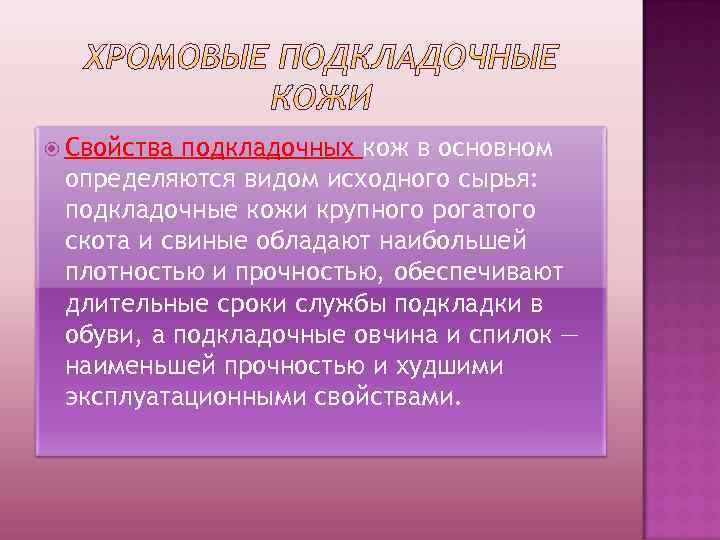 ХРОМОВЫЕ ПОДКЛАДОЧНЫЕ КОЖИ

Свойства подкладочных кож в основном определяются видом исходного сырья: подкладочные кожи крупного рогатого скота и свиные обладают наибольшей плотностью и прочностью, обеспечивают длительные сроки службы подкладки в обуви, а подкладочные овчина и спилок — наименьшей прочностью и худшими эксплуатационными свойствами.